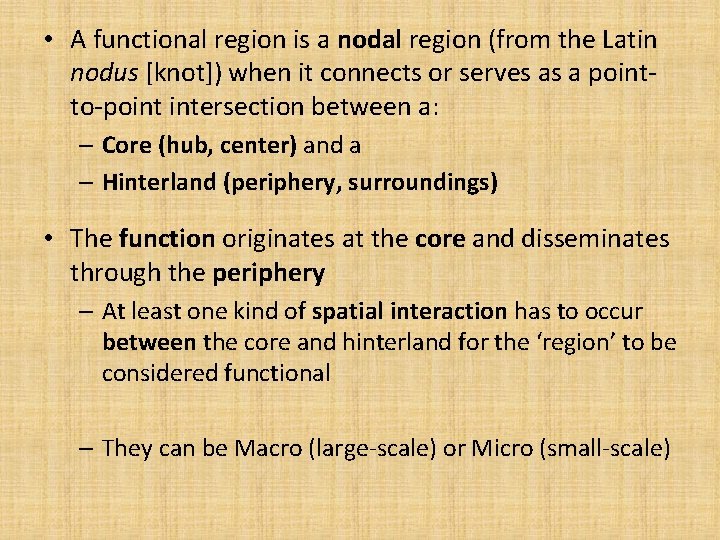 • A functional region is a nodal region (from the Latin nodus [knot]) when it connects or serves as a point-to-point intersection between a:
– Core (hub, center) and a
– Hinterland (periphery, surroundings)

• The function originates at the core and disseminates through the periphery
– At least one kind of spatial interaction has to occur between the core and hinterland for the ‘region’ to be considered functional

– They can be Macro (large-scale) or Micro (small-scale)